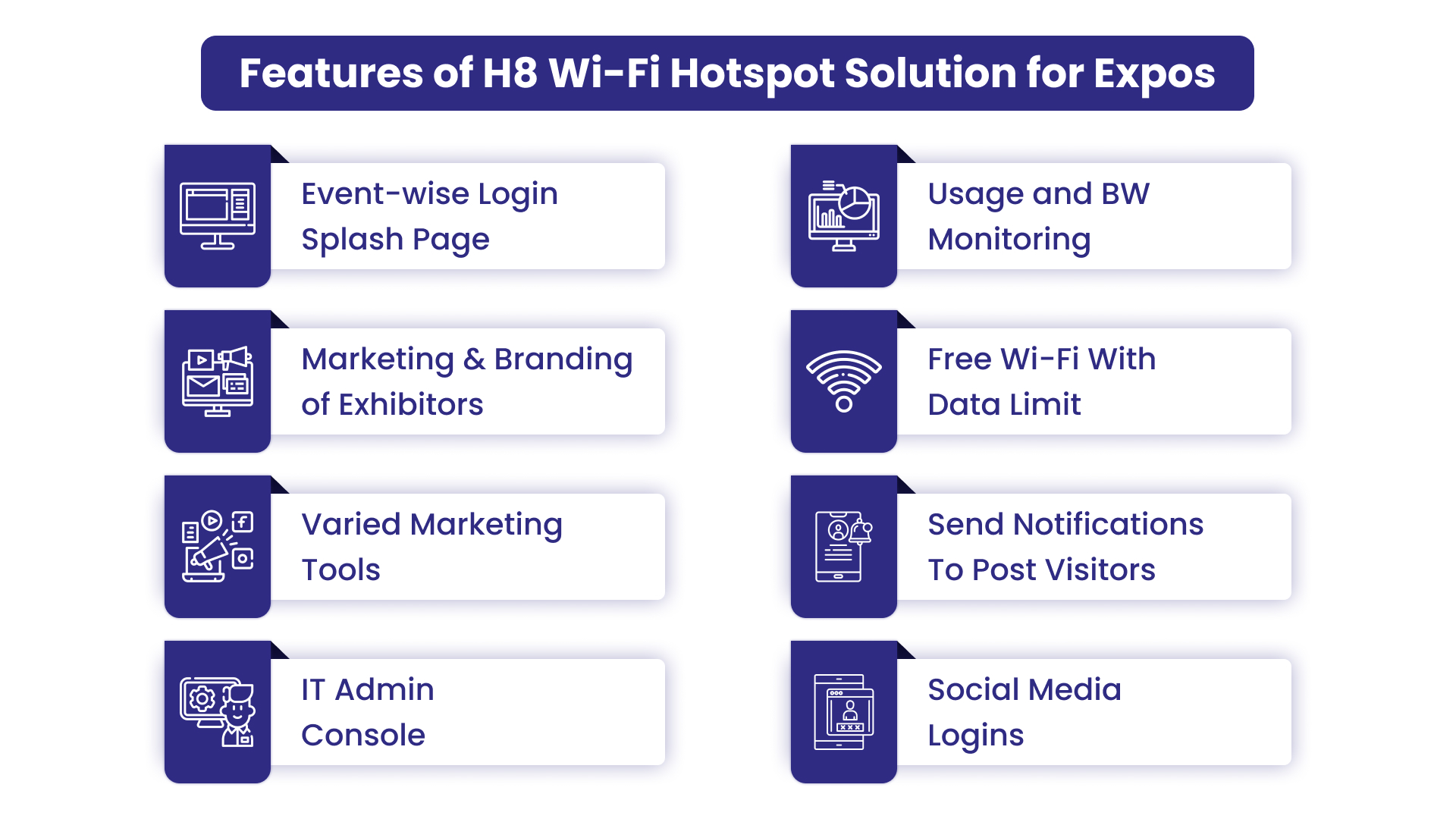 Features of H8 Wi-Fi Hotspot Solution for Expos

Event-wise Login Splash Page

Marketing & Branding of Exhibitors

Varied Marketing Tools

IT Admin Console

Usage and BW Monitoring

Free Wi-Fi With Data Limit

Send Notifications To Post Visitors

Social Media Logins